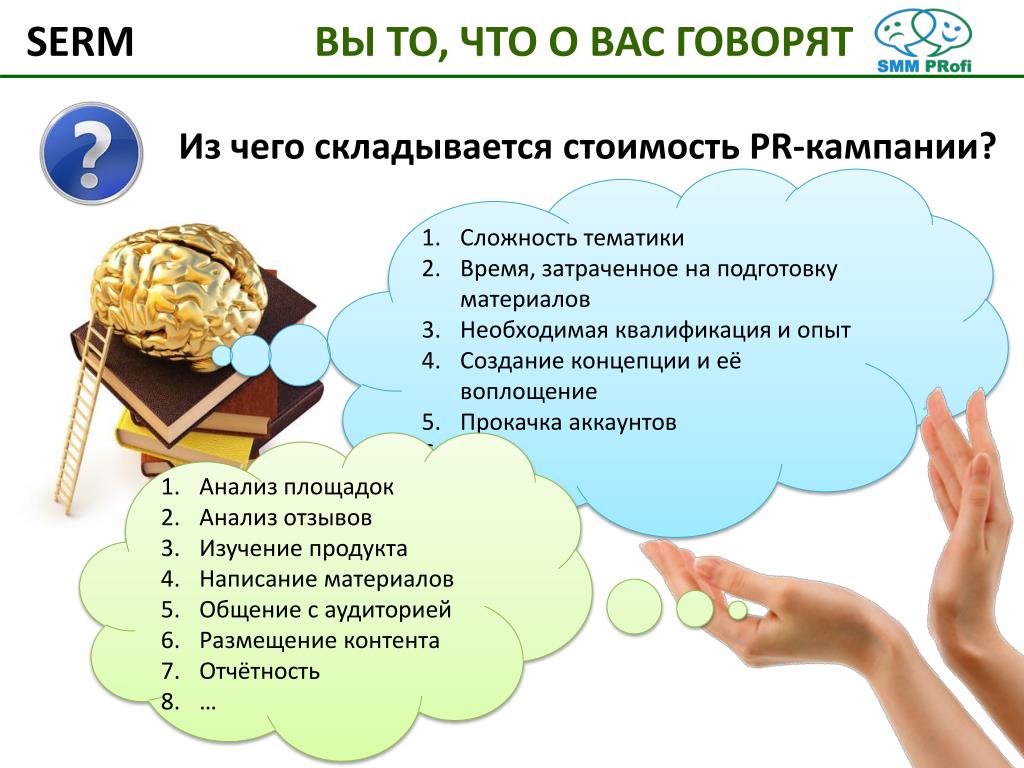 SERM

ВЫ ТО, ЧТО О ВАС ГОВОРЯТ

SMM PRofi

?

Из чего складывается стоимость PR-кампании?

1. Сложность тематики
2. Время, затраченное на подготовку материалов
3. Необходимая квалификация и опыт
4. Создание концепции и её воплощение
5. Прокачка аккаунтов

1. Анализ площадок
2. Анализ отзывов
3. Изучение продукта
4. Написание материалов
5. Общение с аудиторией
6. Размещение контента
7. Отчётность
8. …